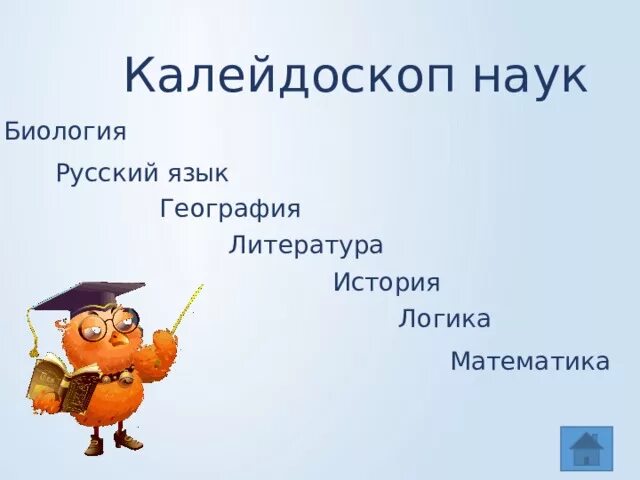 Калейдоскоп наук

Биология

Русский язык

География

Литература

История

Логика

Математика